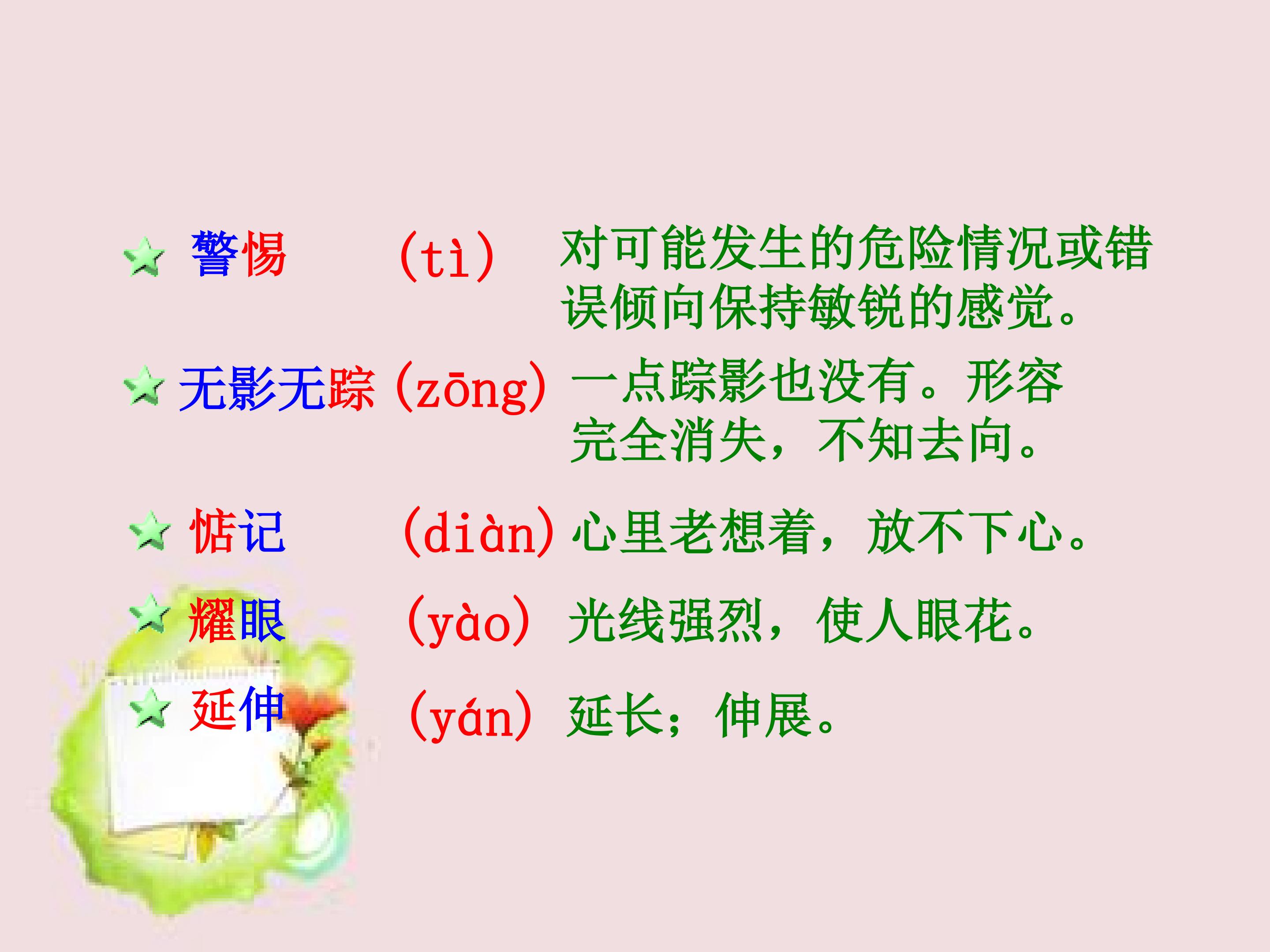 警惕 (tì) 对可能发生的危险情况或错误倾向保持敏锐的感觉。

无影无踪 (zōng) 一点踪影也没有。形容完全消失，不知去向。

惦记 (diàn) 心里老想着，放不下心。

耀眼 (yào) 光线强烈，使人眼花。

延伸 (yán) 延长；伸展。